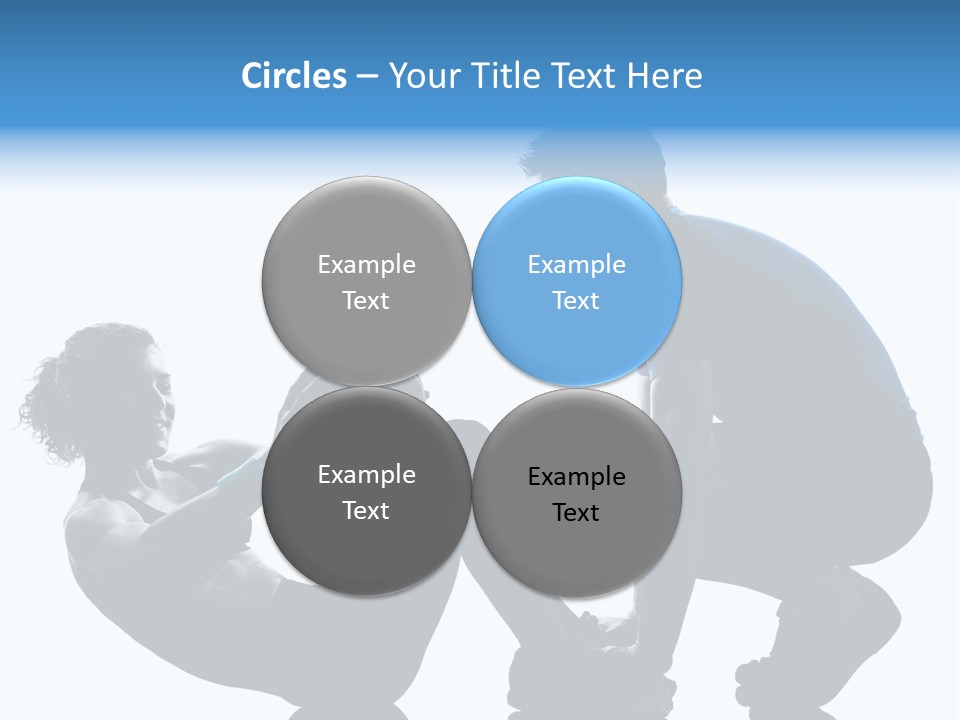 Circles – Your Title Text Here

Example Text

Example Text

Example Text

Example Text